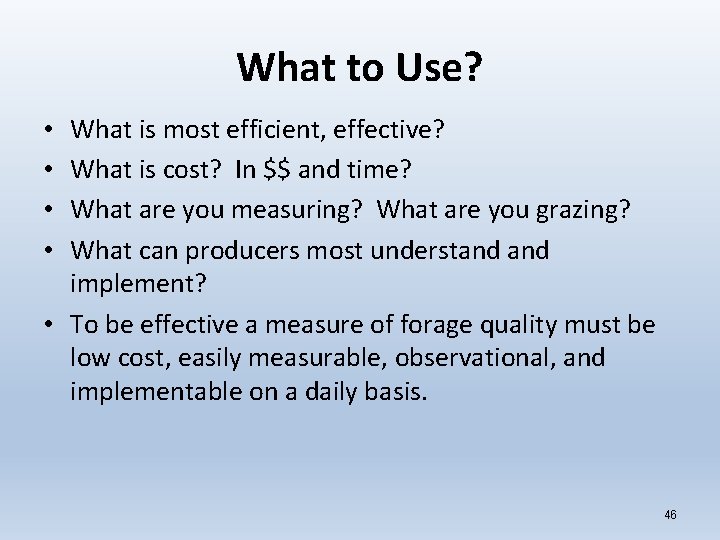 What to Use?

• What is most efficient, effective?
• What is cost? In \$\$ and time?
• What are you measuring? What are you grazing?
• What can producers most understand and implement?
• To be effective a measure of forage quality must be low cost, easily measurable, observational, and implementable on a daily basis.

46